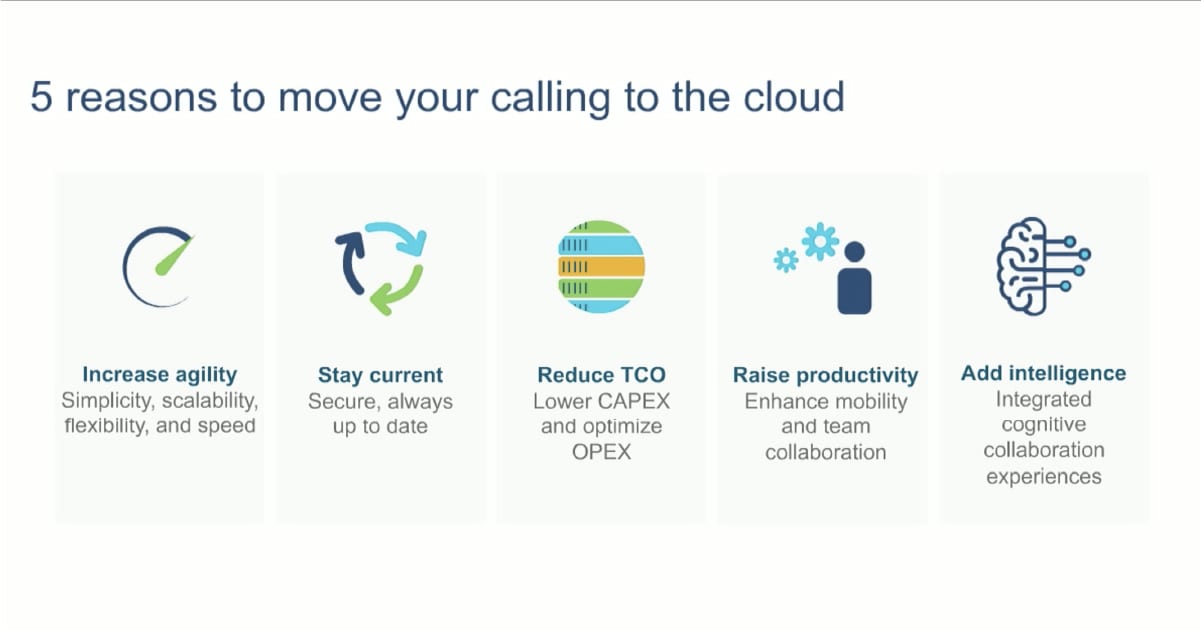 5 reasons to move your calling to the cloud

Increase agility
Simplicity, scalability, flexibility, and speed

Stay current
Secure, always up to date

Reduce TCO
Lower CAPEX and optimize OPEX

Raise productivity
Enhance mobility and team collaboration

Add intelligence
Integrated cognitive collaboration experiences